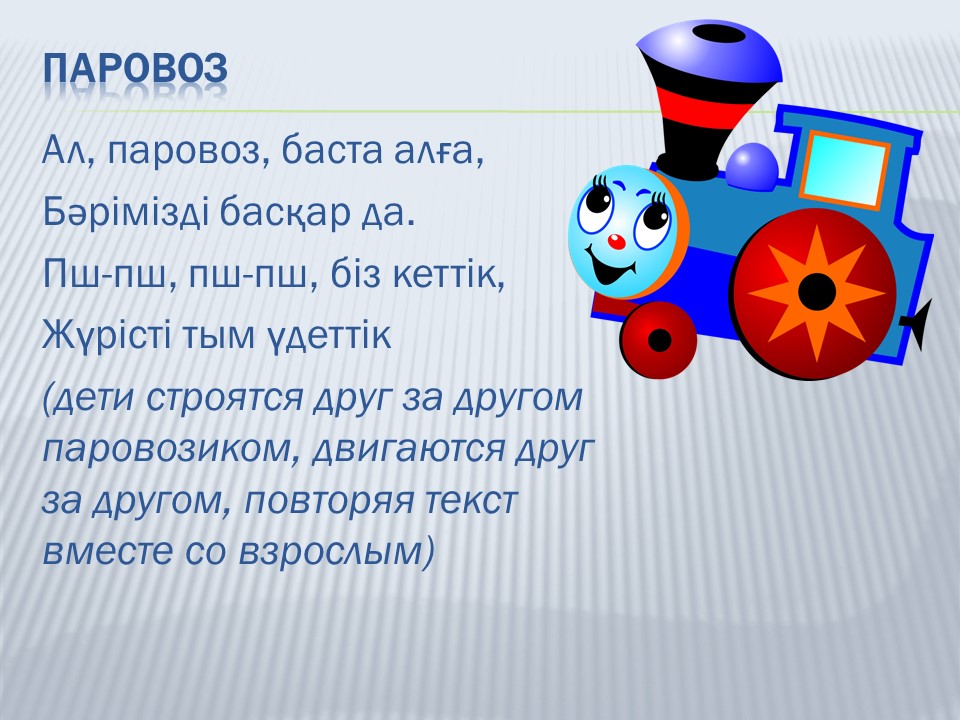 ПАРОВОЗ

Ал, паровоз, баста алға,

Бәрімізді басқар да.

Пш-пш, пш-пш, біз кеттік,

Жүрісті тым үдеттік

(дети строятся друг за другом паровозиком, двигаются друг за другом, повторяя текст вместе со взрослым)